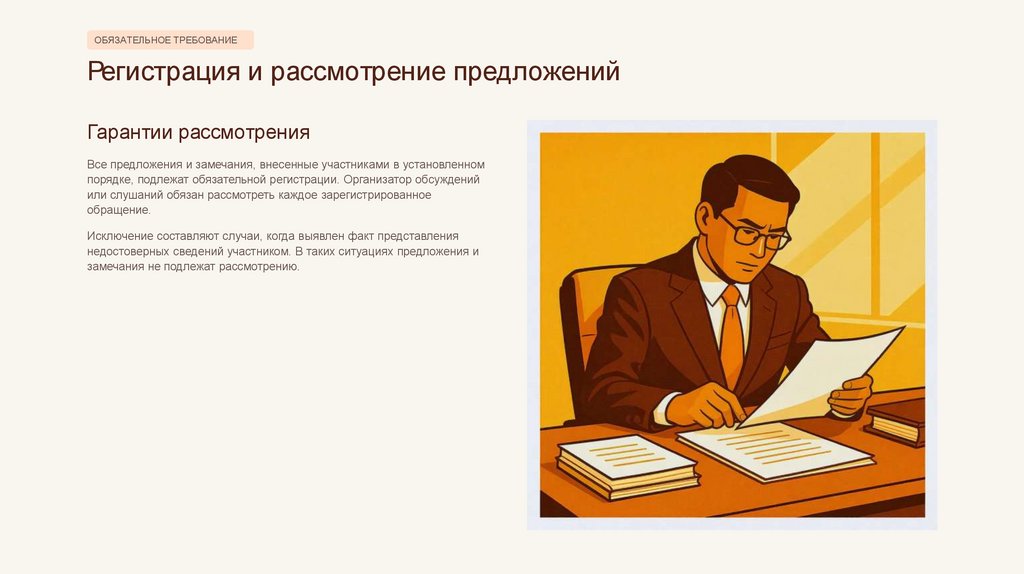 ОБЯЗАТЕЛЬНОЕ ТРЕБОВАНИЕ

Регистрация и рассмотрение предложений

Гарантии рассмотрения

Все предложения и замечания, внесенные участниками в установленном порядке, подлежат обязательной регистрации. Организатор обсуждений или слушаний обязан рассмотреть каждое зарегистрированное обращение.

Исключение составляют случаи, когда выявлен факт представления недостоверных сведений участником. В таких ситуациях предложения и замечания не подлежат рассмотрению.